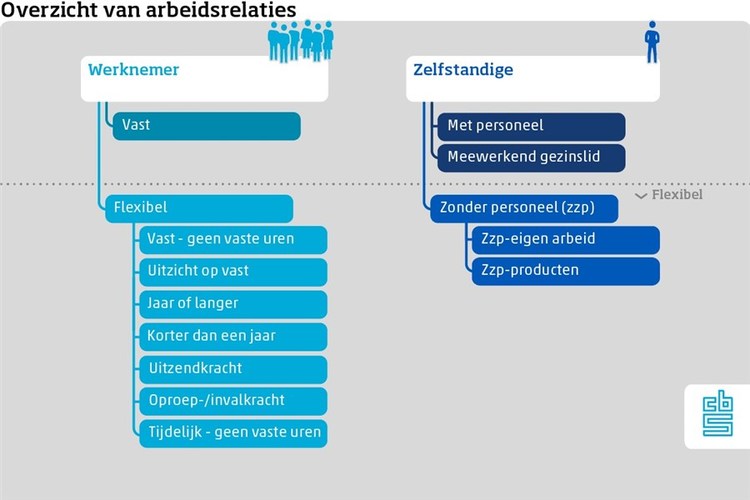 Overzicht van arbeidsrelaties

Werknemer

Vast

Flexibel

Vast - geen vaste uren

Uitzicht op vast

Jaar of langer

Korter dan een jaar

Uitzendkracht

Oproep-/invalkracht

Tijdelijk - geen vaste uren

Zelfstandige

Met personeel

Meewerkend gezinslid

Flexibel

Zonder personeel (zzp)

Zzp-eigen arbeid

Zzp-producten

cbs